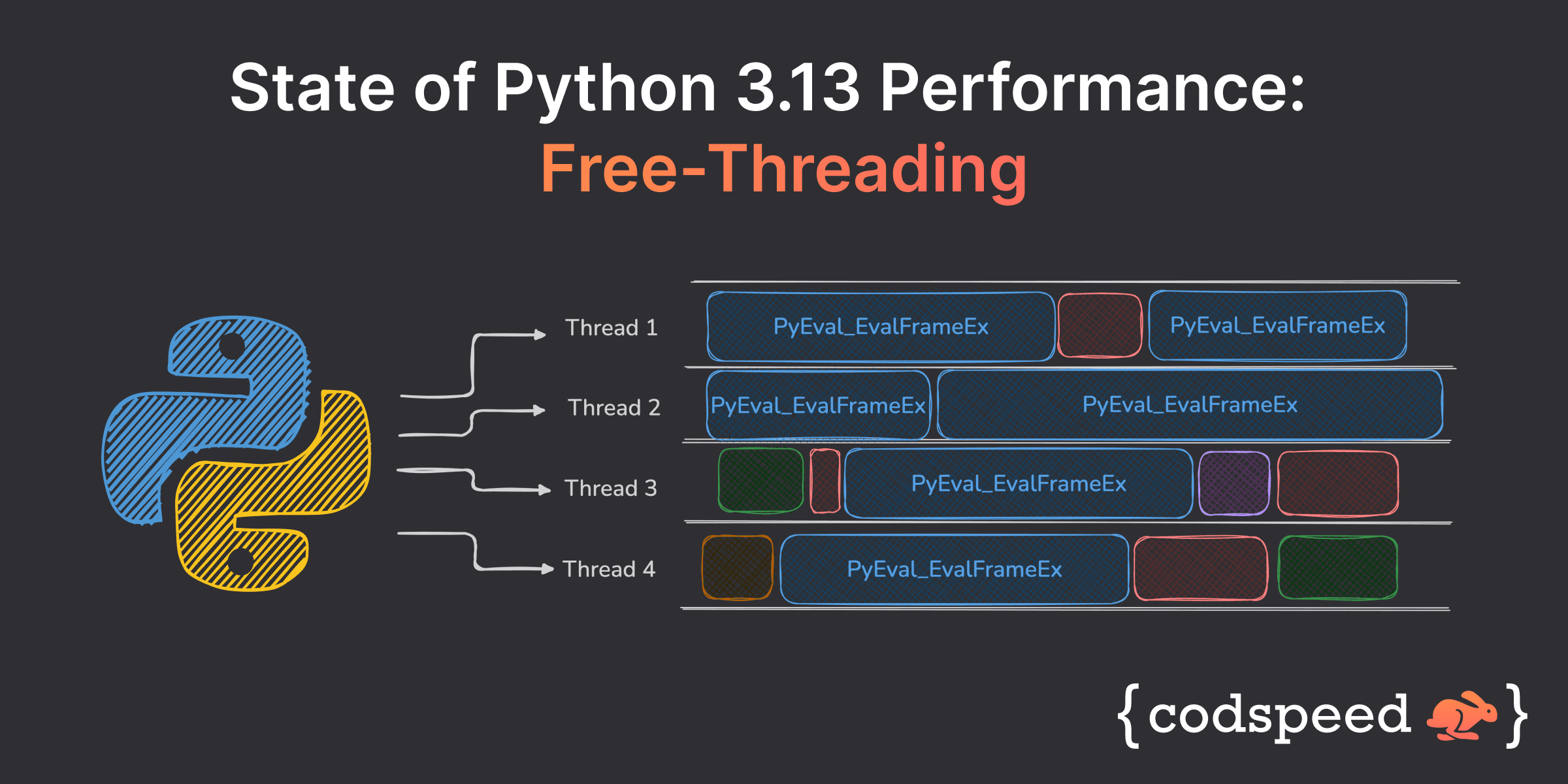 State of Python 3.13 Performance:
Free-Threading

Thread 1
PyEval_EvalFrameEx
PyEval_EvalFrameEx

Thread 2
PyEval_EvalFrameEx
PyEval_EvalFrameEx

Thread 3
PyEval_EvalFrameEx

Thread 4
PyEval_EvalFrameEx

{codspeed}